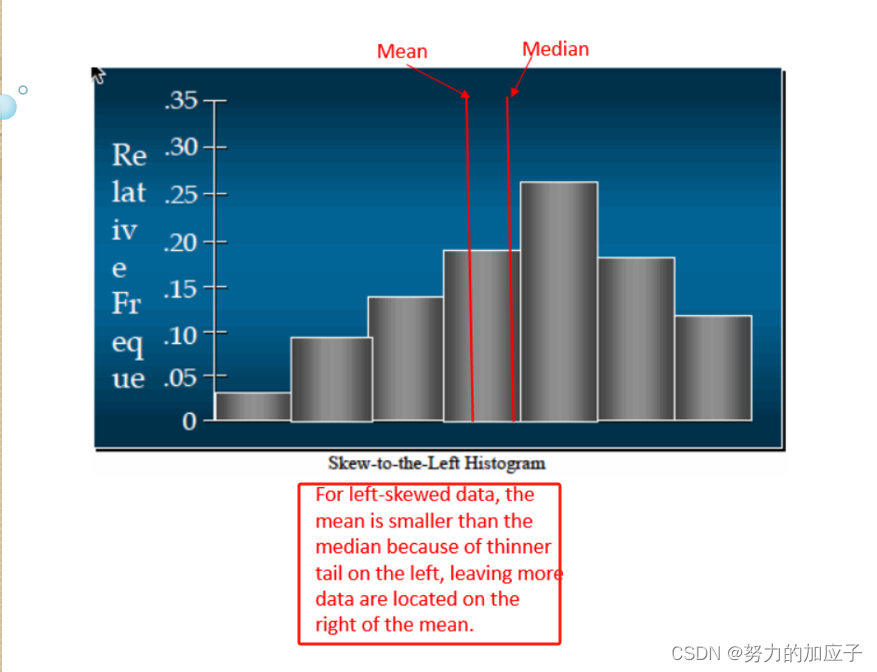 Mean

Median

Re lat iv e Fr eq ue

.35
.30
.25
.20
.15
.10
.05
0

Skew-to-the-Left Histogram

For left-skewed data, the mean is smaller than the median because of thinner tail on the left, leaving more data are located on the right of the mean.

CSDN @努力的加应子